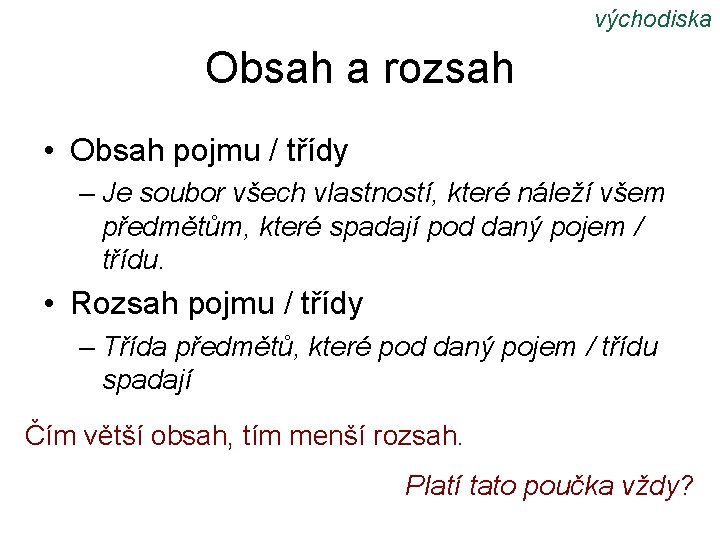 východiska

Obsah a rozsah

• Obsah pojmu / třídy
– Je soubor všech vlastností, které náleží všem předmětům, které spadají pod daný pojem / třídu.

• Rozsah pojmu / třídy
– Třída předmětů, které pod daný pojem / třídu spadají

Čím větší obsah, tím menší rozsah.

Platí tato poučka vždy?